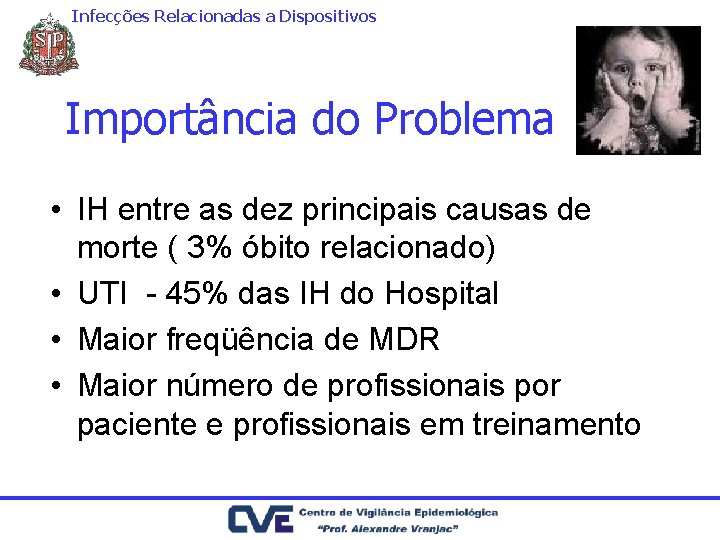 Infecções Relacionadas a Dispositivos

SP

Importância do Problema

• IH entre as dez principais causas de morte ( 3% óbito relacionado)
• UTI - 45% das IH do Hospital
• Maior freqüência de MDR
• Maior número de profissionais por paciente e profissionais em treinamento

CVE Centro de Vigilância Epidemiológica "Prof. Alexandre Vranjac"